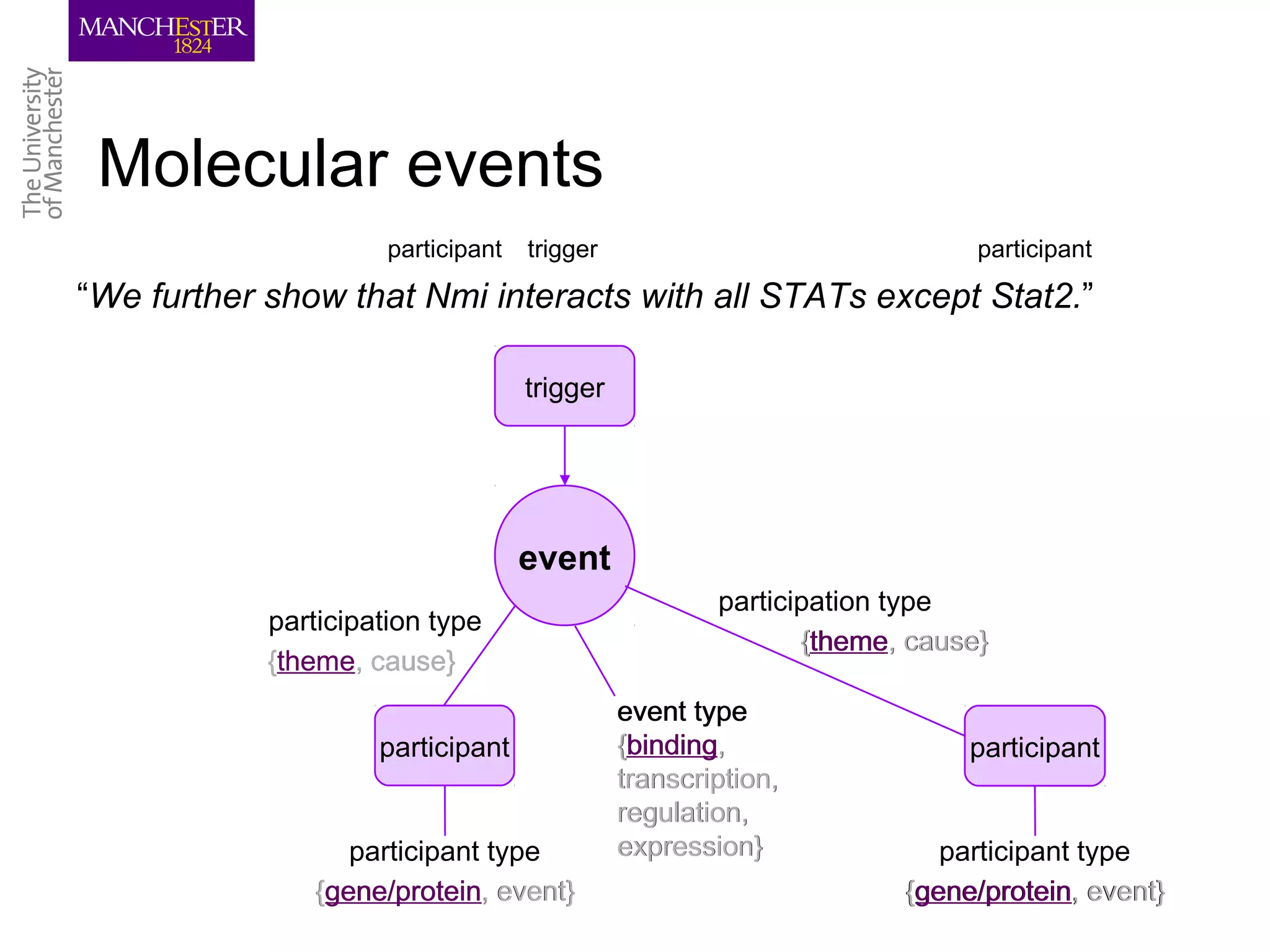 MANCHESTER
1824

The University of Manchester

Molecular events

participant trigger participant

“We further show that Nmi interacts with all STATs except Stat2.”

trigger

event

participation type
{theme, cause}

participation type
{theme, cause}

participant

event type
{binding, transcription, regulation, expression}

participant

participant type
{gene/protein, event}

participant type
{gene/protein, event}